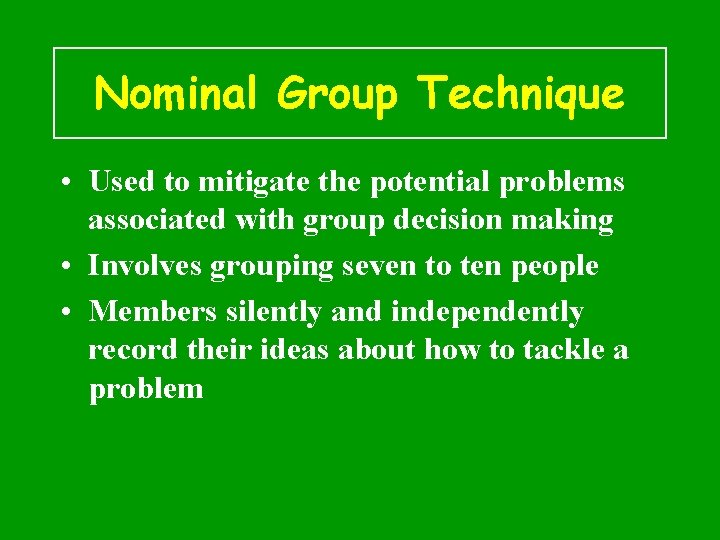 Nominal Group Technique

• Used to mitigate the potential problems associated with group decision making
• Involves grouping seven to ten people
• Members silently and independently record their ideas about how to tackle a problem